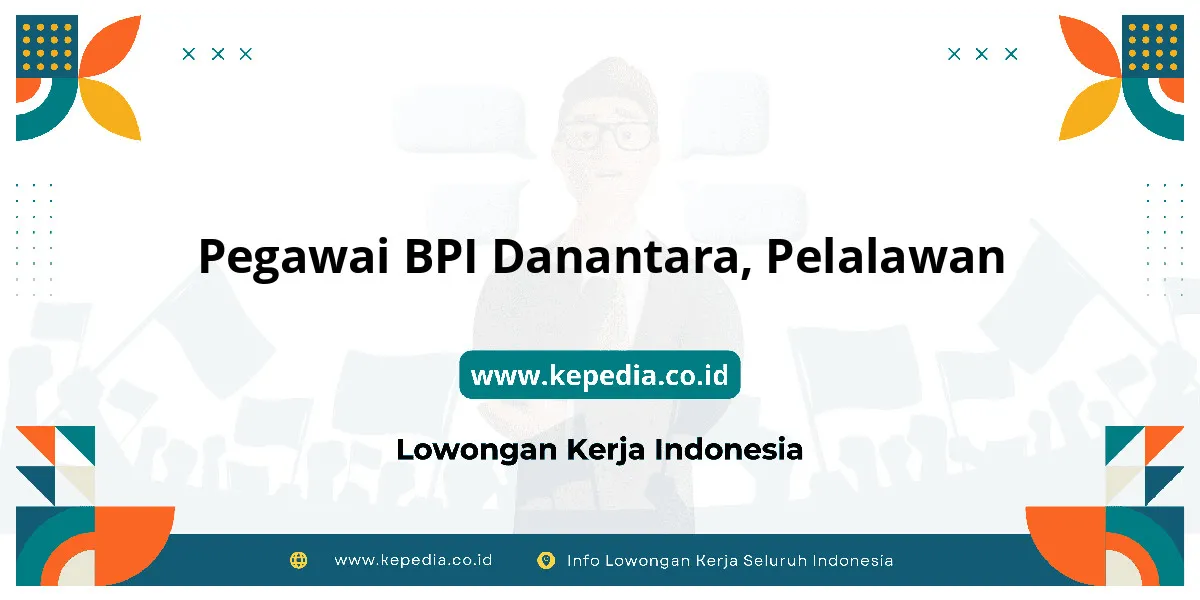 Pegawai BPI Danantara, Pelalawan

www.kepedia.co.id

Lowongan Kerja Indonesia

www.kepedia.co.id Info Lowongan Kerja Seluruh Indonesia